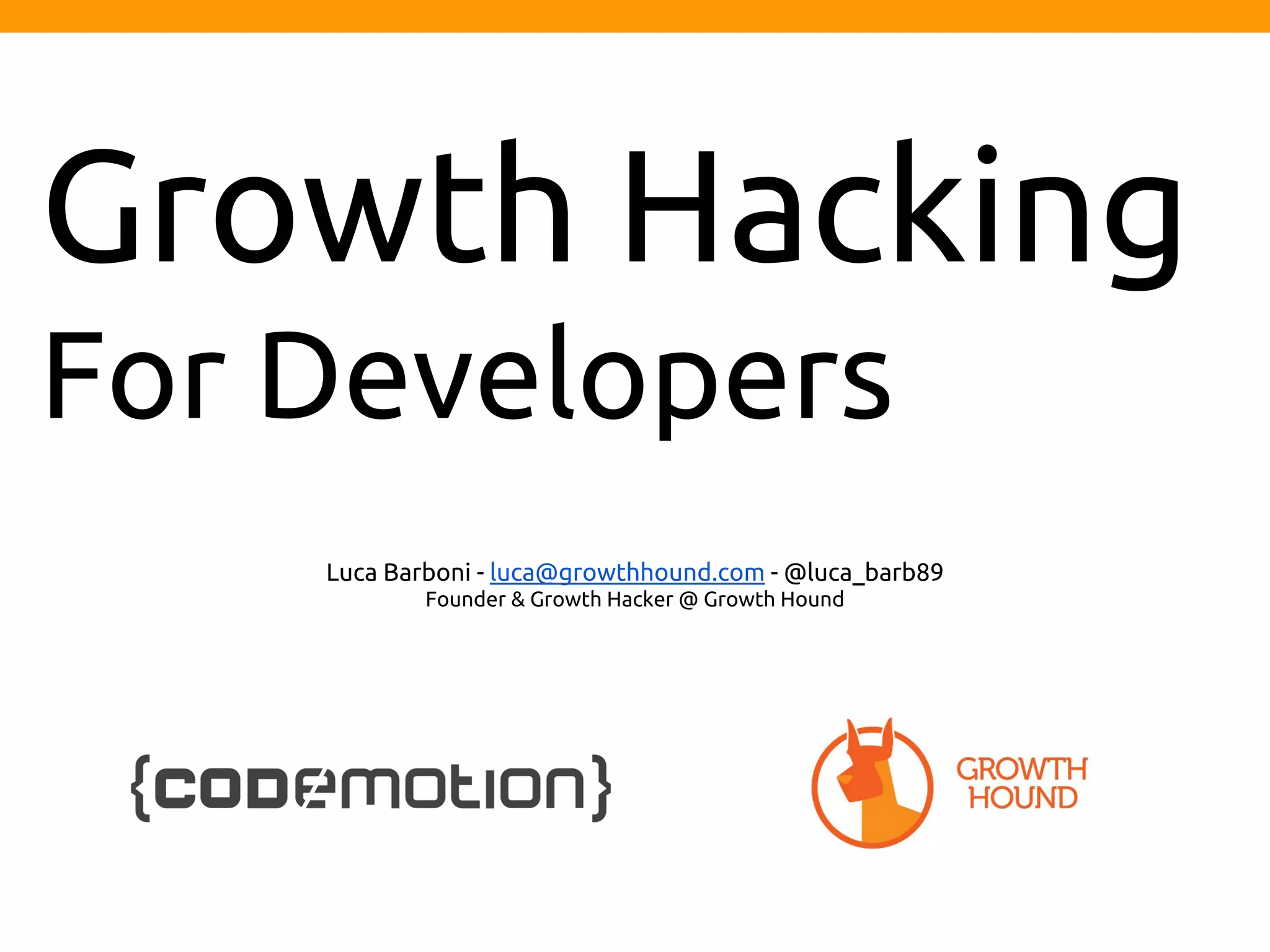 Growth Hacking
For Developers

Luca Barboni - luca@growthhound.com - @luca_barb89
Founder & Growth Hacker @ Growth Hound

{codemotion}

GROWTH
HOUND